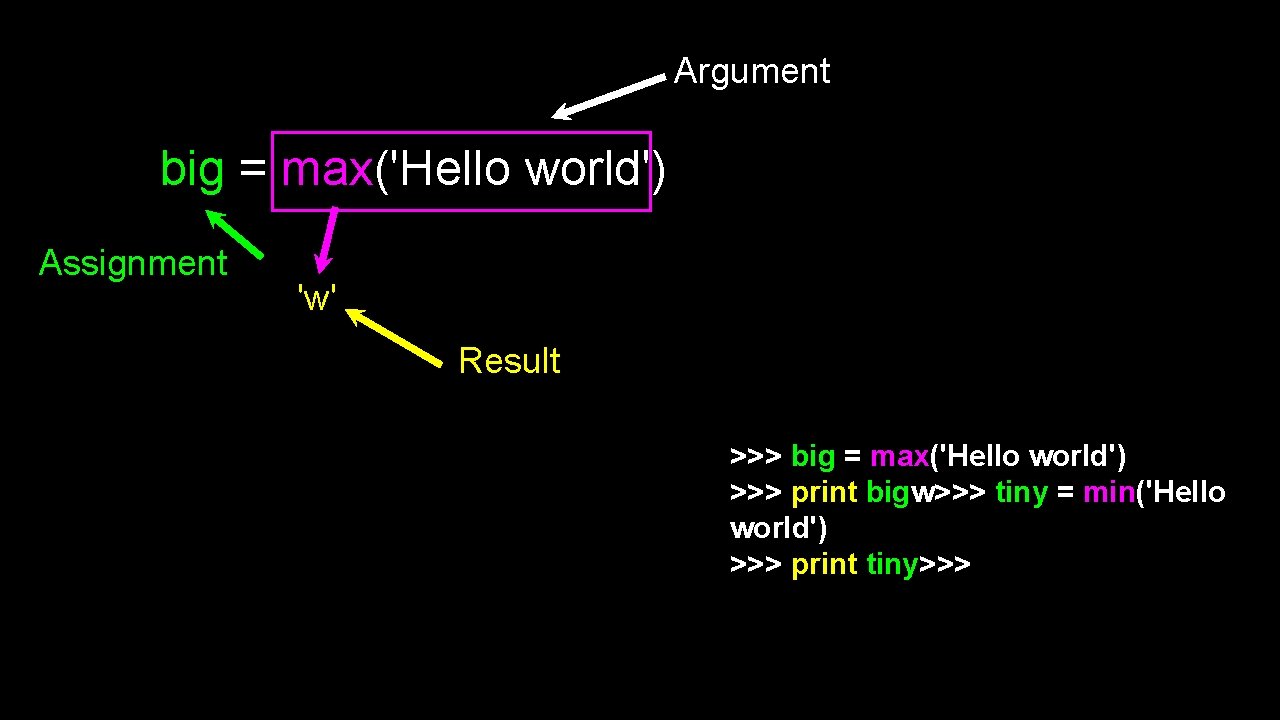 Argument

big = max('Hello world')

Assignment

'w'

Result

>>> big = max('Hello world')
>>> print bigw>>> tiny = min('Hello world')
>>> print tiny>>>